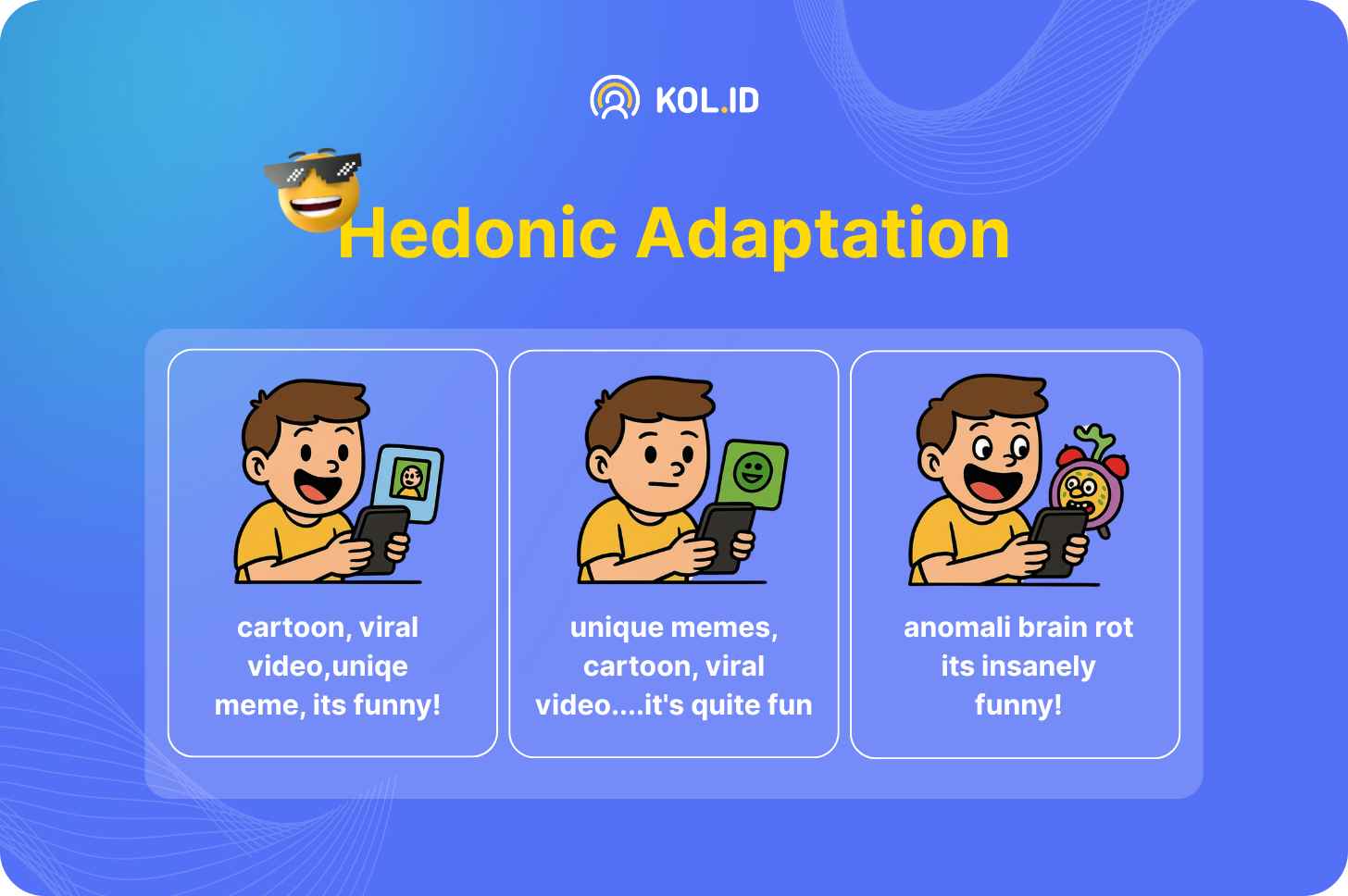 KOL.ID

Hedonic Adaptation

cartoon, viral video,uniqe meme, its funny!

unique memes, cartoon, viral video....it's quite fun

anomali brain rot its insanely funny!